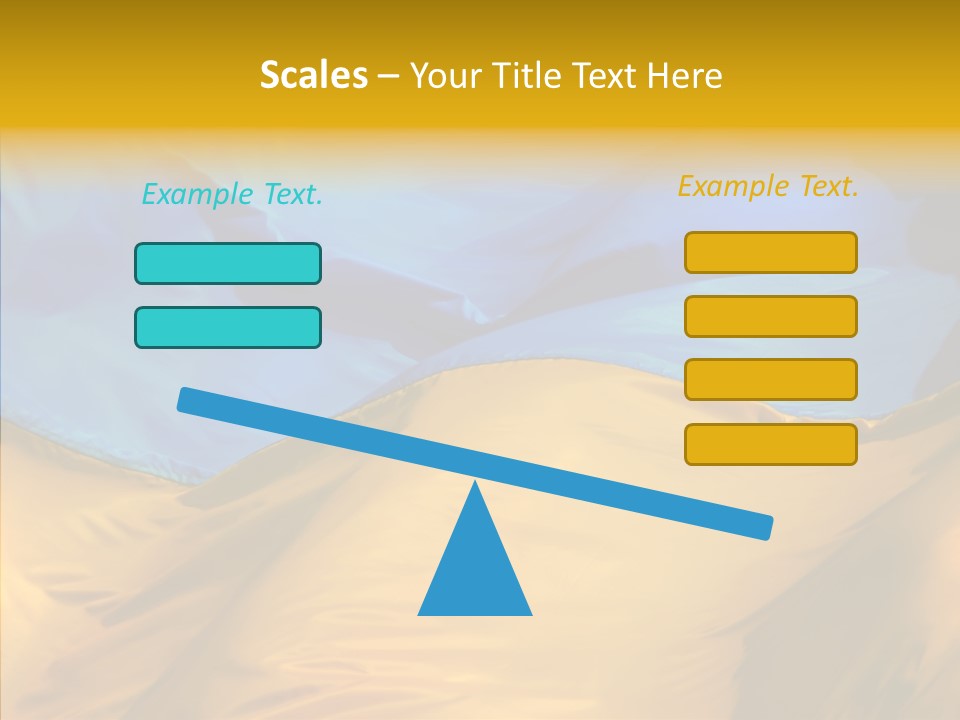 Scales – Your Title Text Here

Example Text.

Example Text.